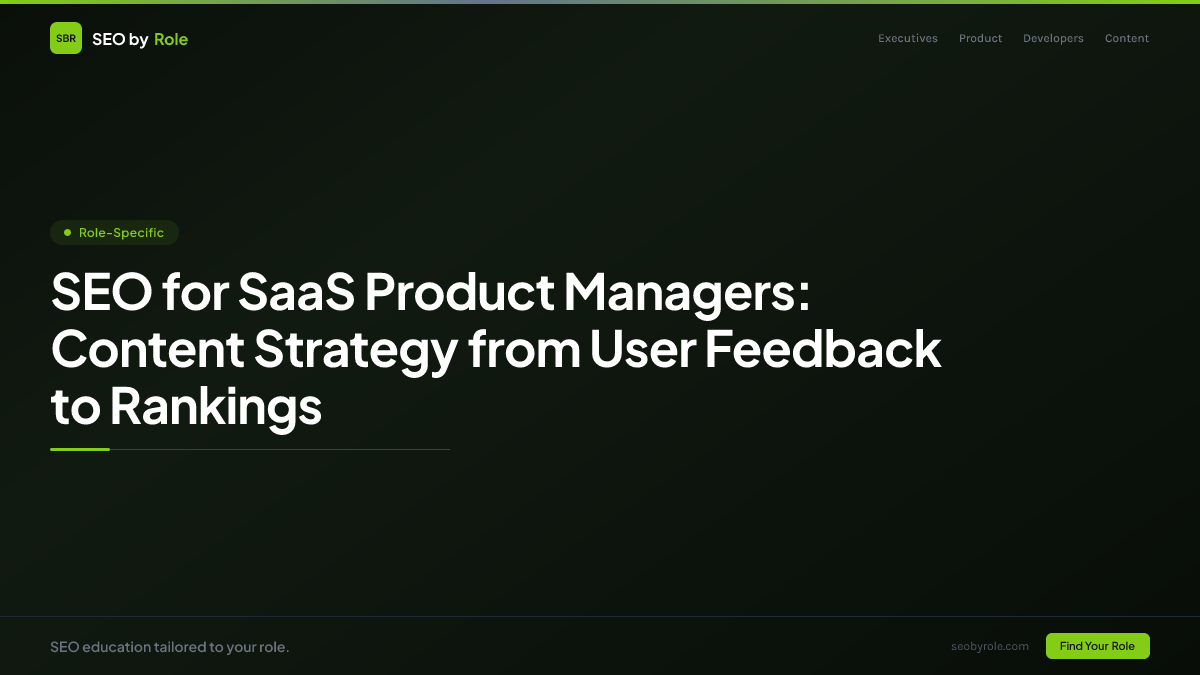 SBR SEO by Role

Executives Product Developers Content

Role-Specific

SEO for SaaS Product Managers: Content Strategy from User Feedback to Rankings

SEO education tailored to your role.

seobyrole.com

Find Your Role